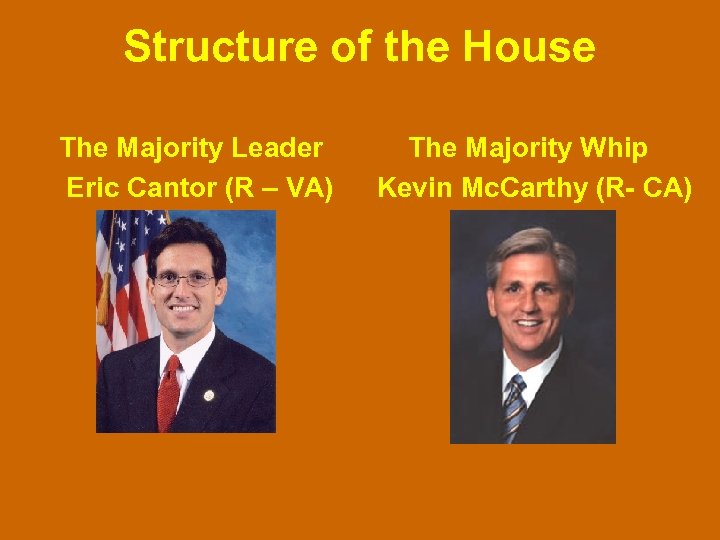 Structure of the House

The Majority Leader
Eric Cantor (R – VA)

The Majority Whip
Kevin McCarthy (R- CA)